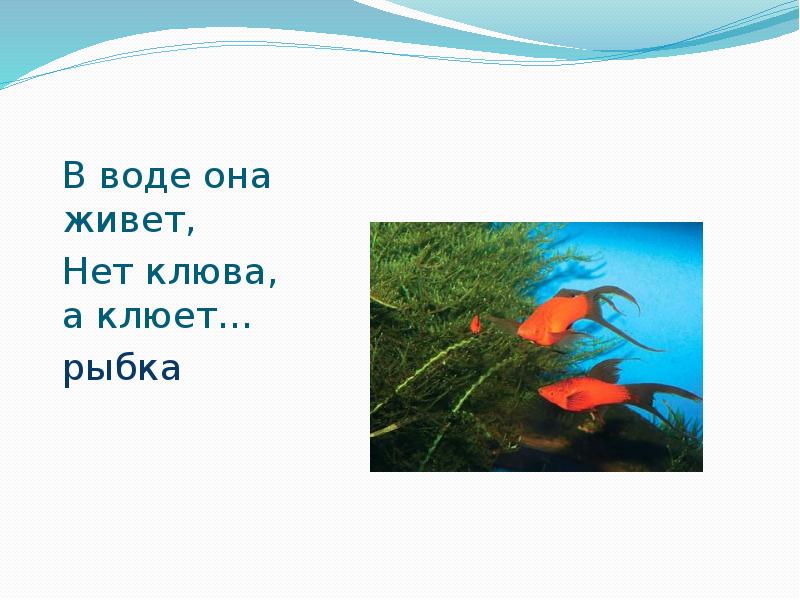 В воде она живет,

Нет клюва, а клюет…

рыбка